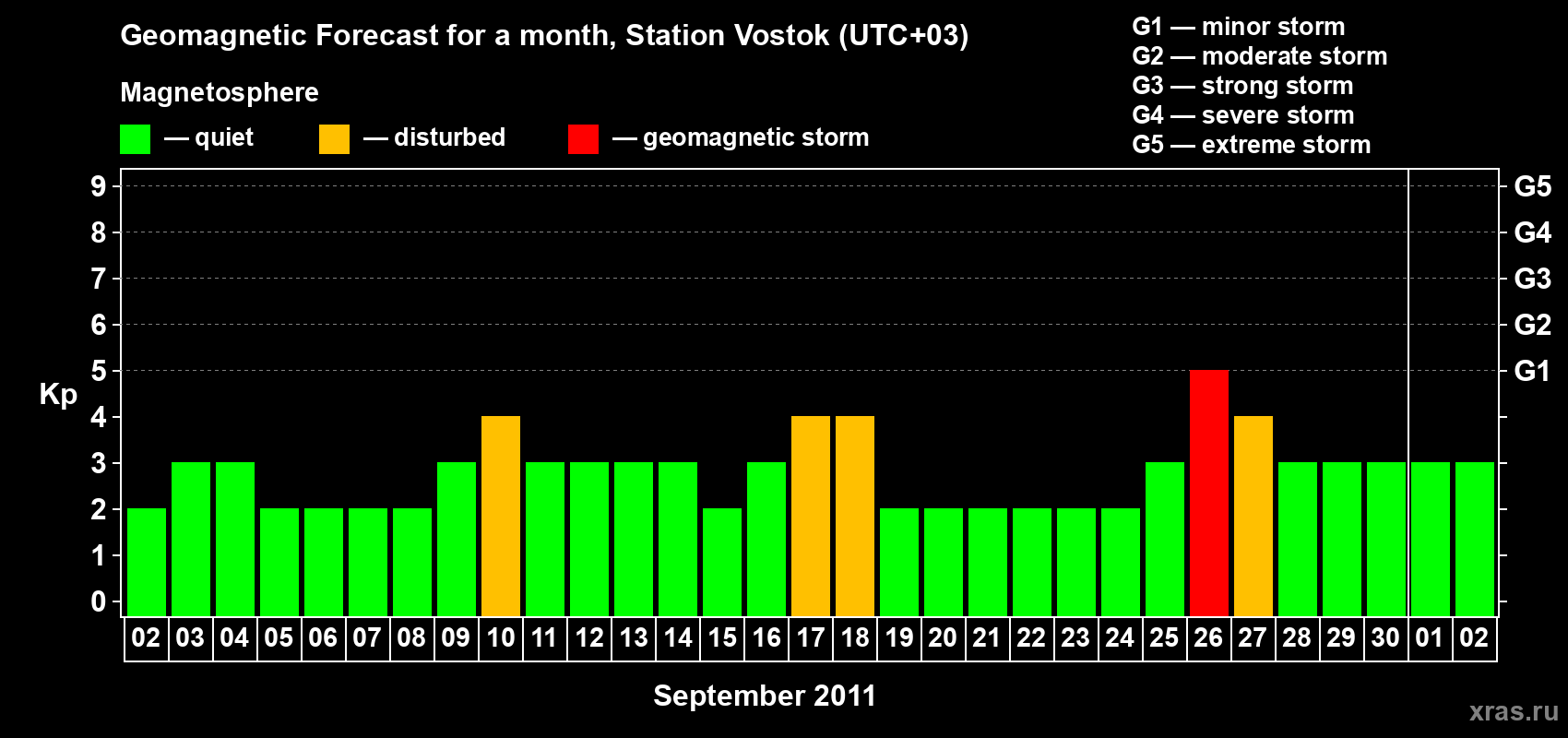 Geomagnetic Forecast for a month, Station Vostok (UTC+03)

Magnetosphere

— quiet — disturbed — geomagnetic storm

G1 — minor storm
G2 — moderate storm
G3 — strong storm
G4 — severe storm
G5 — extreme storm

Kp

9 8 7 6 5 4 3 2 1 0

G5 G4 G3 G2 G1

02 03 04 05 06 07 08 09 10 11 12 13 14 15 16 17 18 19 20 21 22 23 24 25 26 27 28 29 30 01 02

September 2011

xras.ru